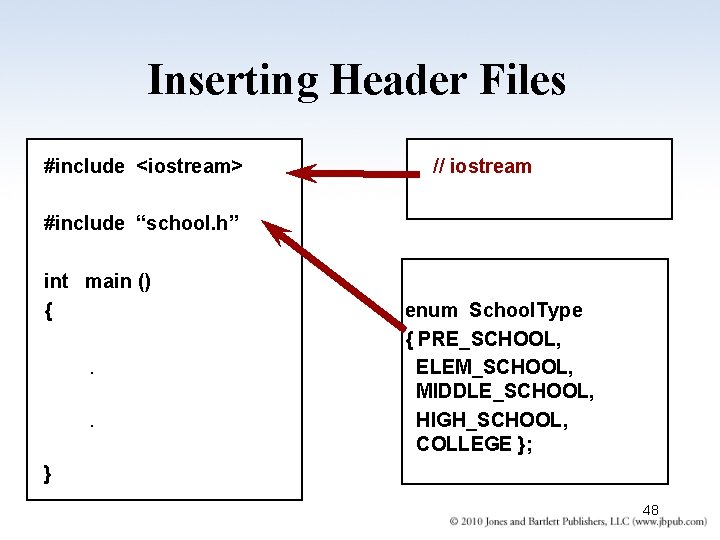 Inserting Header Files

#include <iostream>

#include “school.h”

int main ()
{

.

.

}

// iostream

enum SchoolType
{ PRE_SCHOOL,
ELEM_SCHOOL,
MIDDLE_SCHOOL,
HIGH_SCHOOL,
COLLEGE };

48

© 2010 Jones and Bartlett Publishers, LLC (www.jbpub.com)